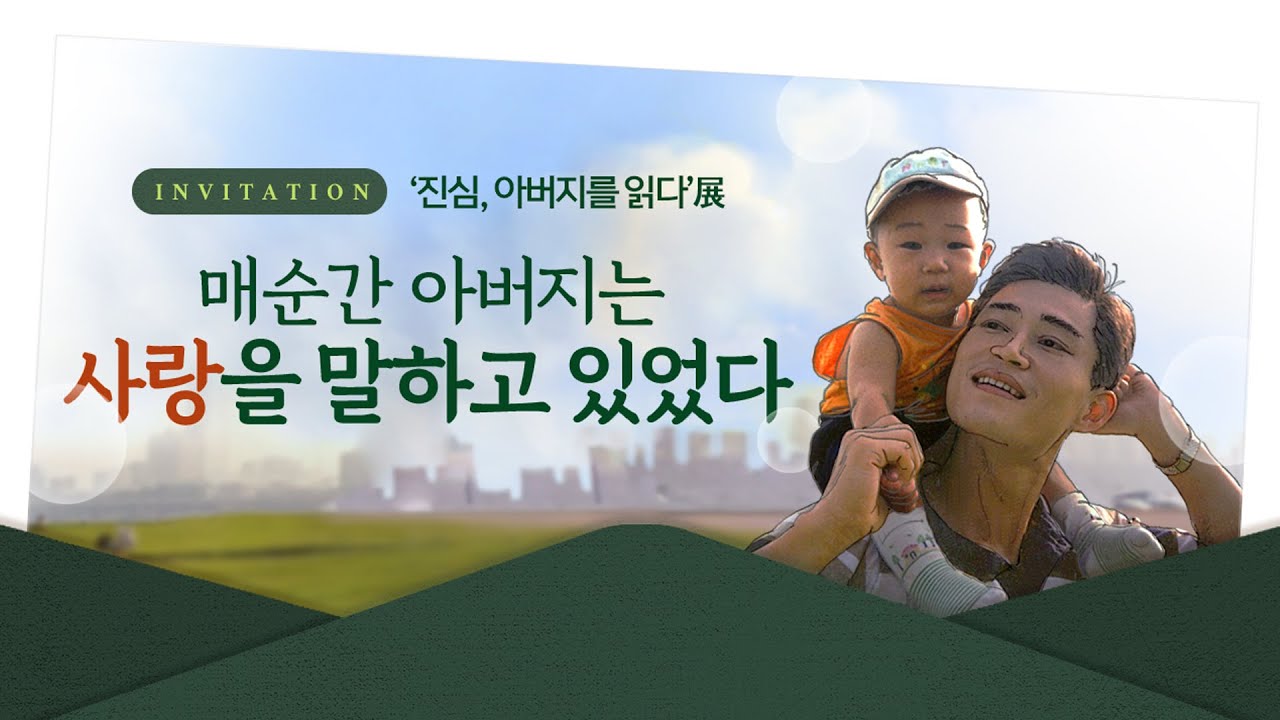 INVITATION ‘진심, 아버지를 읽다’展

매순간 아버지는
사랑을 말하고 있었다